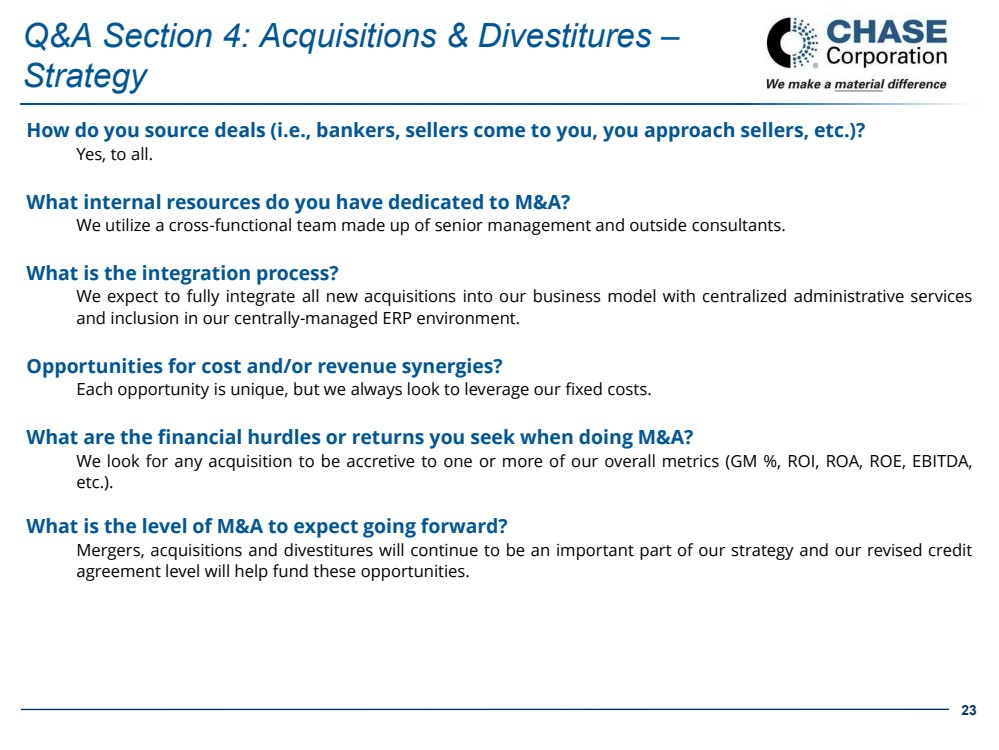 Q&A Section 4: Acquisitions & Divestitures – Strategy

CHASE Corporation
We make a material difference

How do you source deals (i.e., bankers, sellers come to you, you approach sellers, etc.)?
Yes, to all.

What internal resources do you have dedicated to M&A?
We utilize a cross-functional team made up of senior management and outside consultants.

What is the integration process?
We expect to fully integrate all new acquisitions into our business model with centralized administrative services and inclusion in our centrally-managed ERP environment.

Opportunities for cost and/or revenue synergies?
Each opportunity is unique, but we always look to leverage our fixed costs.

What are the financial hurdles or returns you seek when doing M&A?
We look for any acquisition to be accretive to one or more of our overall metrics (GM %, ROI, ROA, ROE, EBITDA, etc.).

What is the level of M&A to expect going forward?
Mergers, acquisitions and divestitures will continue to be an important part of our strategy and our revised credit agreement level will help fund these opportunities.

23